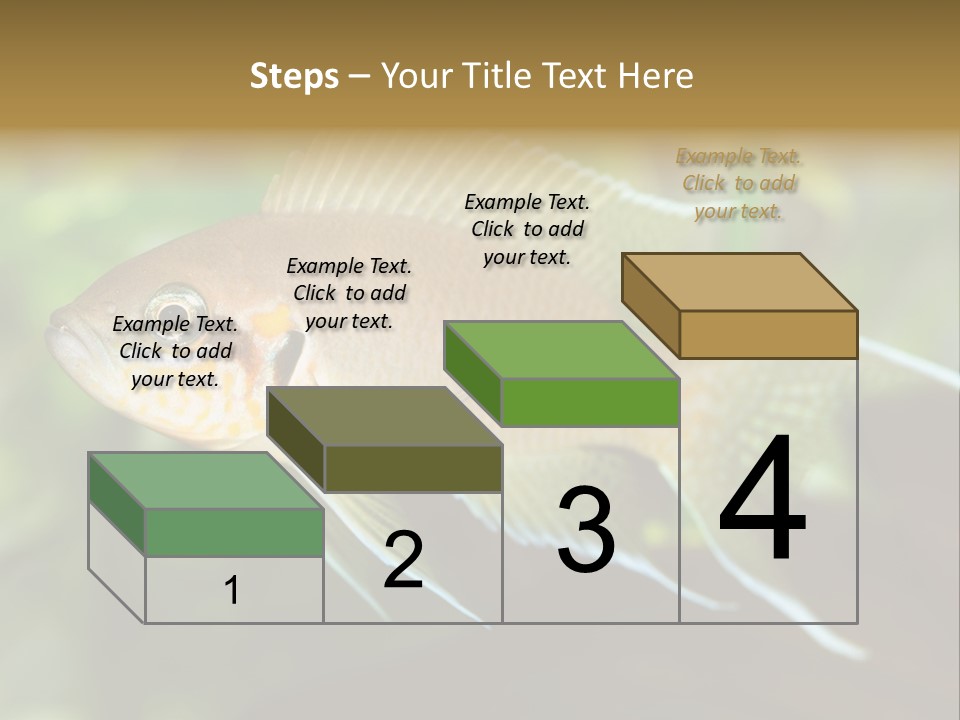 Steps – Your Title Text Here

Example Text. Click to add your text.

Example Text. Click to add your text.

Example Text. Click to add your text.

Example Text. Click to add your text.

1

2

3

4